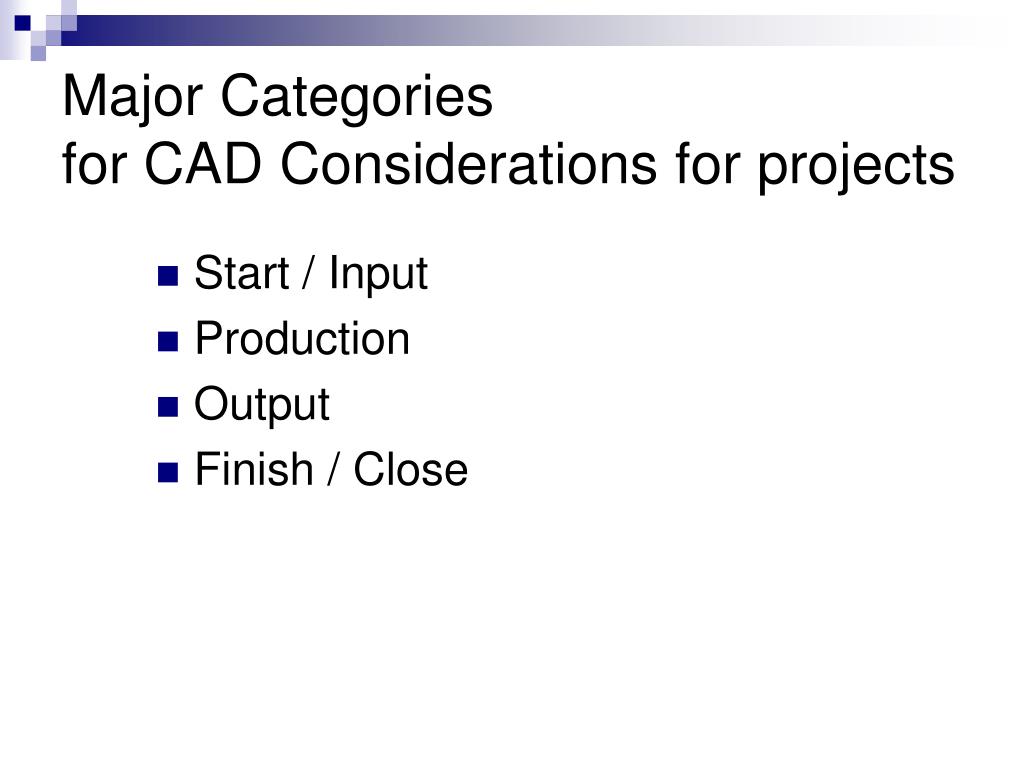 Major Categories
for CAD Considerations for projects

- Start / Input
- Production
- Output
- Finish / Close